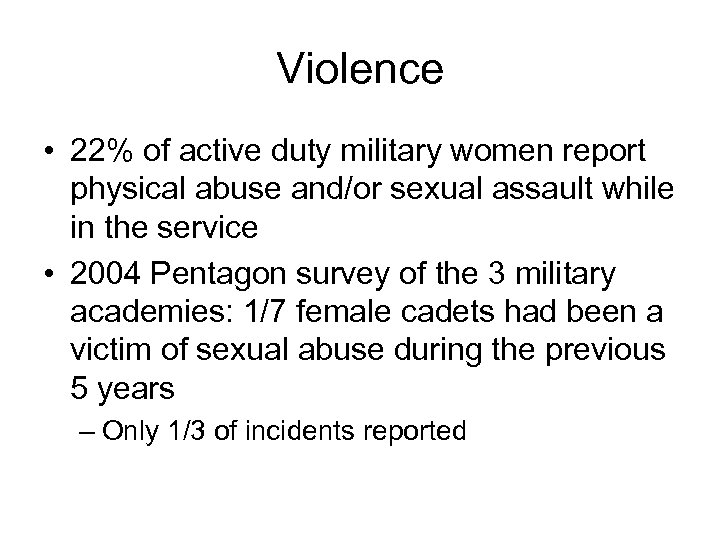 Violence

• 22% of active duty military women report physical abuse and/or sexual assault while in the service
• 2004 Pentagon survey of the 3 military academies: 1/7 female cadets had been a victim of sexual abuse during the previous 5 years
– Only 1/3 of incidents reported